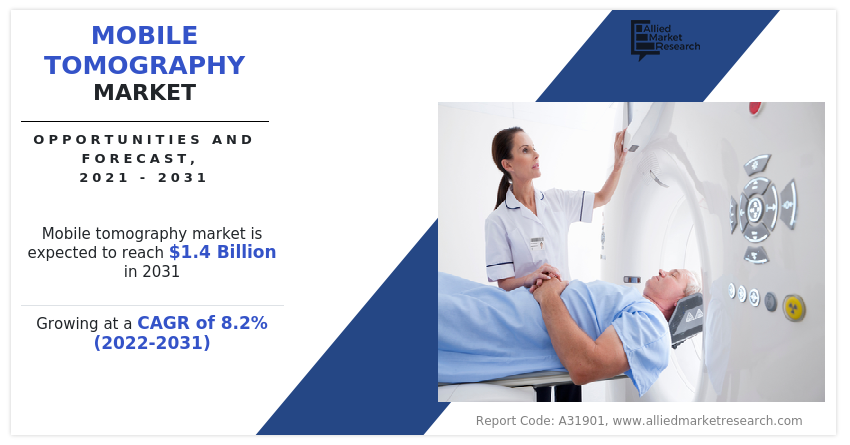 MOBILE TOMOGRAPHY MARKET

OPPORTUNITIES AND FORECAST, 2021 - 2031

Mobile tomography market is expected to reach $1.4 Billion in 2031

Growing at a CAGR of 8.2% (2022-2031)

Allied Market Research

Report Code: A31901, www.alliedmarketresearch.com